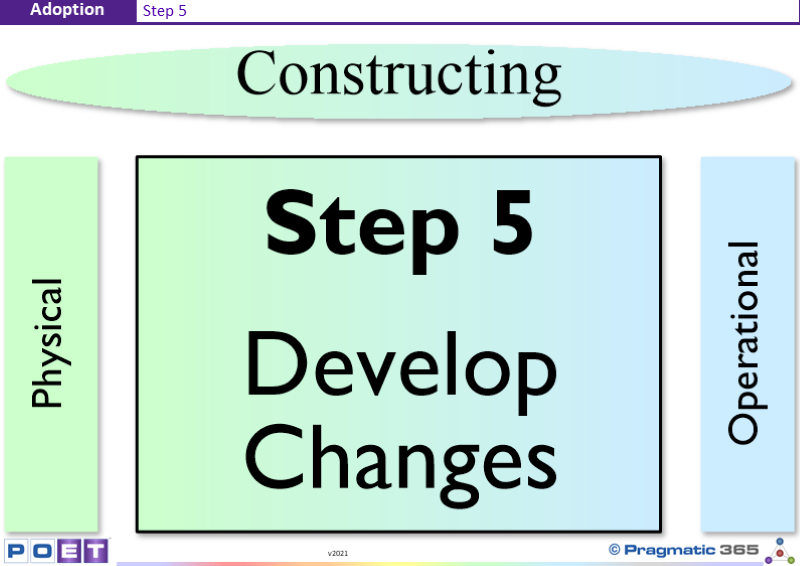 Adoption Step 5

Constructing

Physical

Step 5

Develop Changes

Operational

POET

v2021

© Pragmatic 365